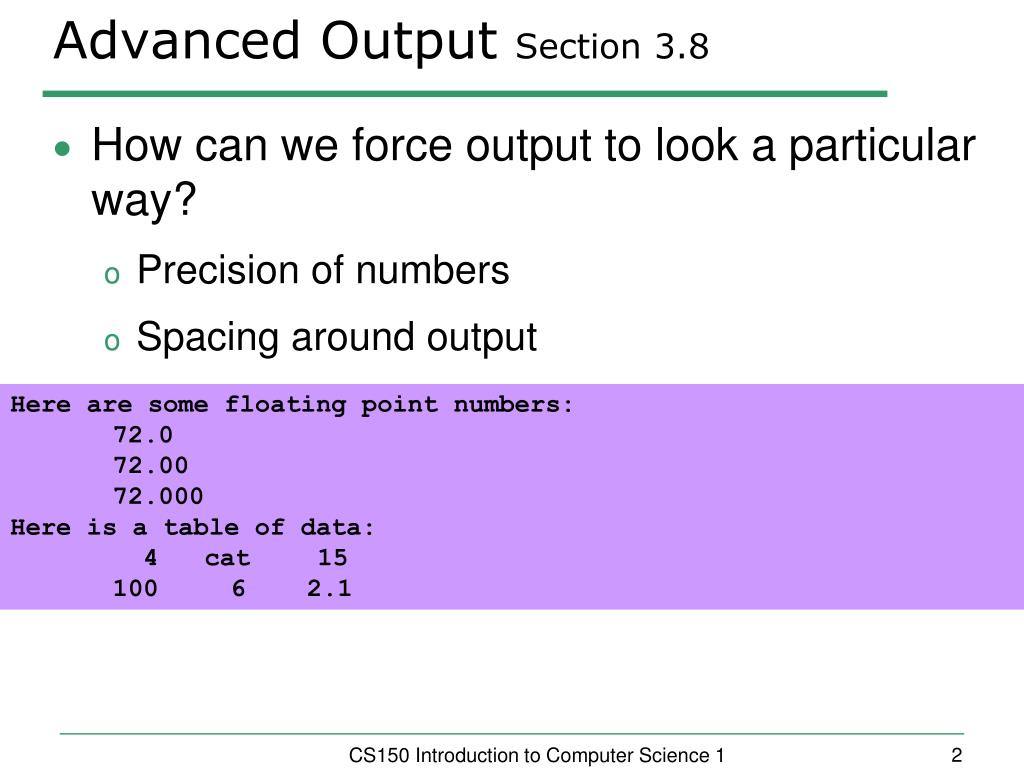 Advanced Output Section 3.8

• How can we force output to look a particular way?
  o Precision of numbers
  o Spacing around output

Here are some floating point numbers:
       72.0
       72.00
       72.000
Here is a table of data:
         4   cat     15
       100     6    2.1

CS150 Introduction to Computer Science 1

2